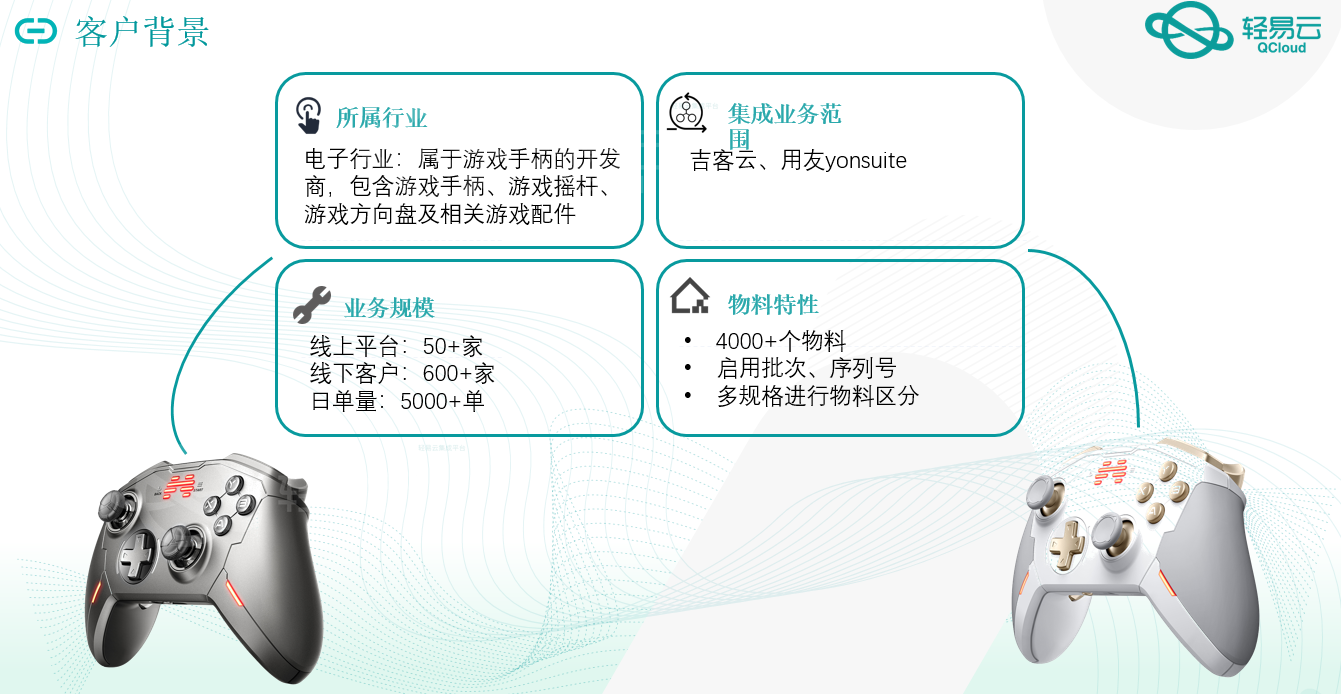 客户背景

轻易云
QCloud

所属行业

电子行业：属于游戏手柄的开发商，包含游戏手柄、游戏摇杆、游戏方向盘及相关游戏配件

集成业务范围

吉客云、用友yonsuite

业务规模

线上平台：50+家
线下客户：600+家
日单量：5000+单

物料特性

• 4000+个物料
• 启用批次、序列号
• 多规格进行物料区分